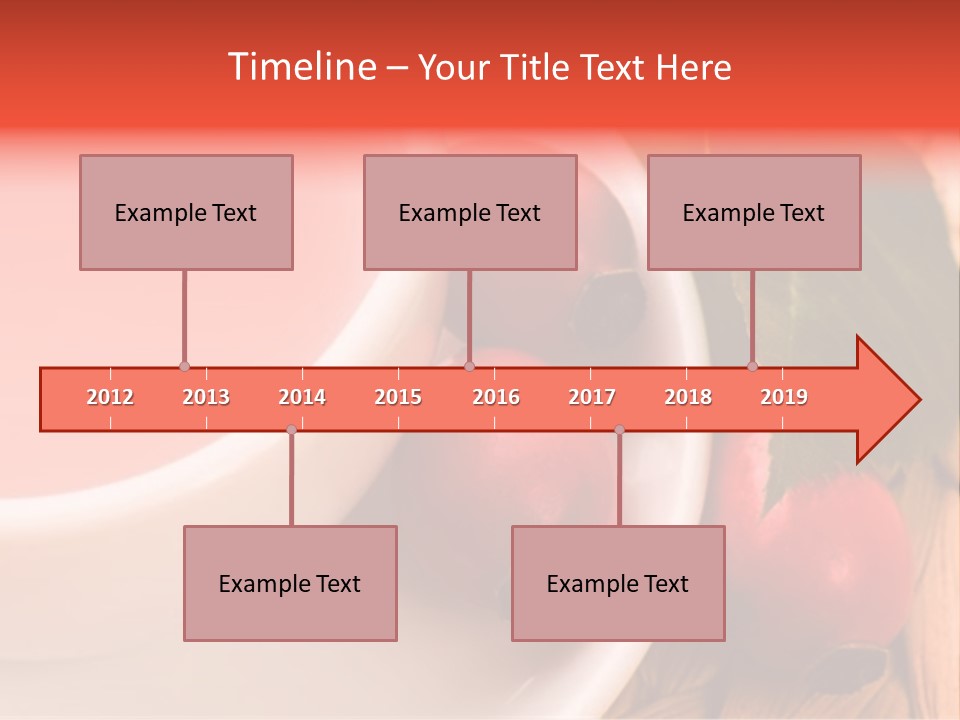 Timeline – Your Title Text Here

Example Text

Example Text

Example Text

2012 2013 2014 2015 2016 2017 2018 2019

Example Text

Example Text